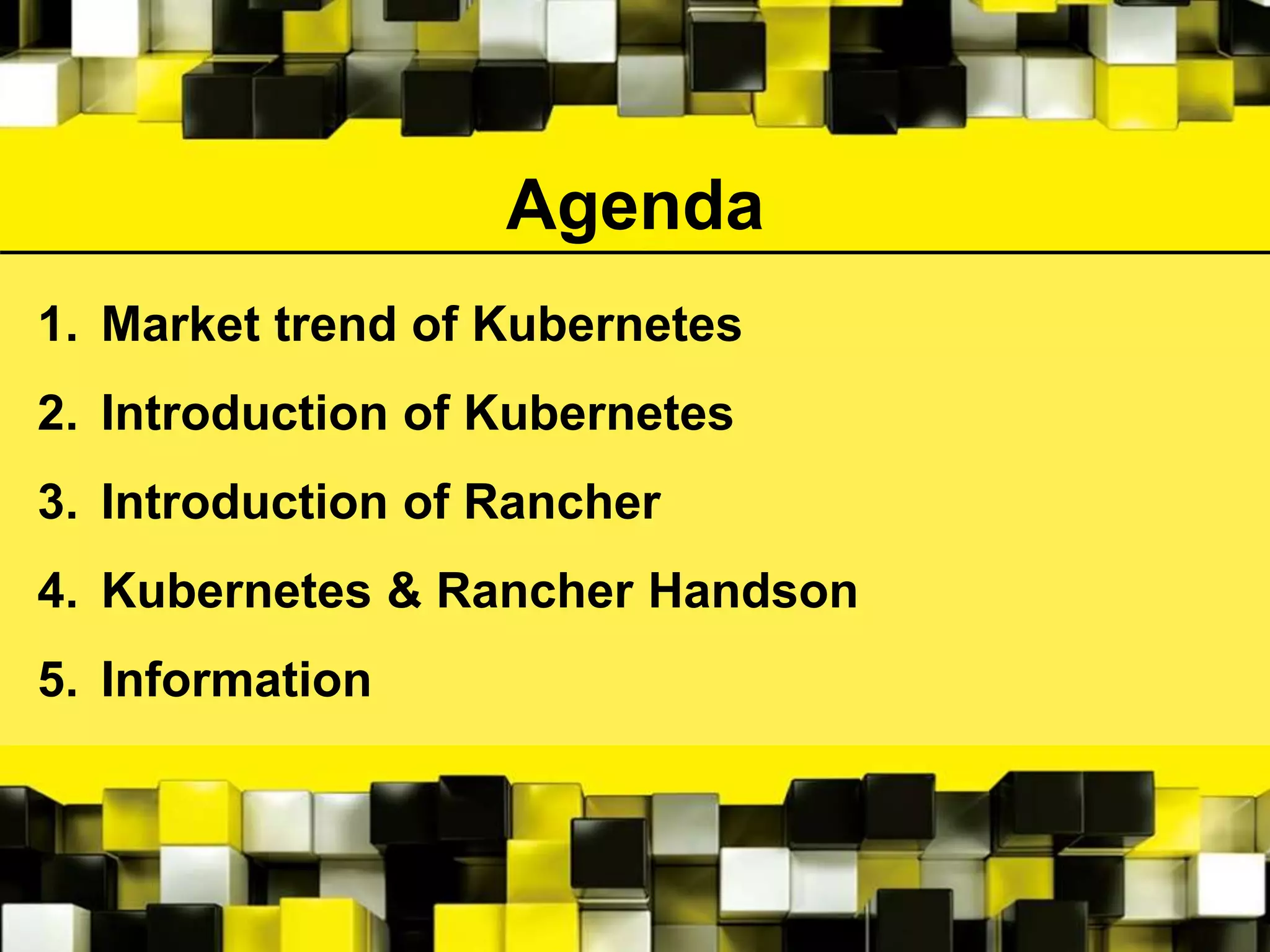 Agenda

1. Market trend of Kubernetes
2. Introduction of Kubernetes
3. Introduction of Rancher
4. Kubernetes & Rancher Handson
5. Information